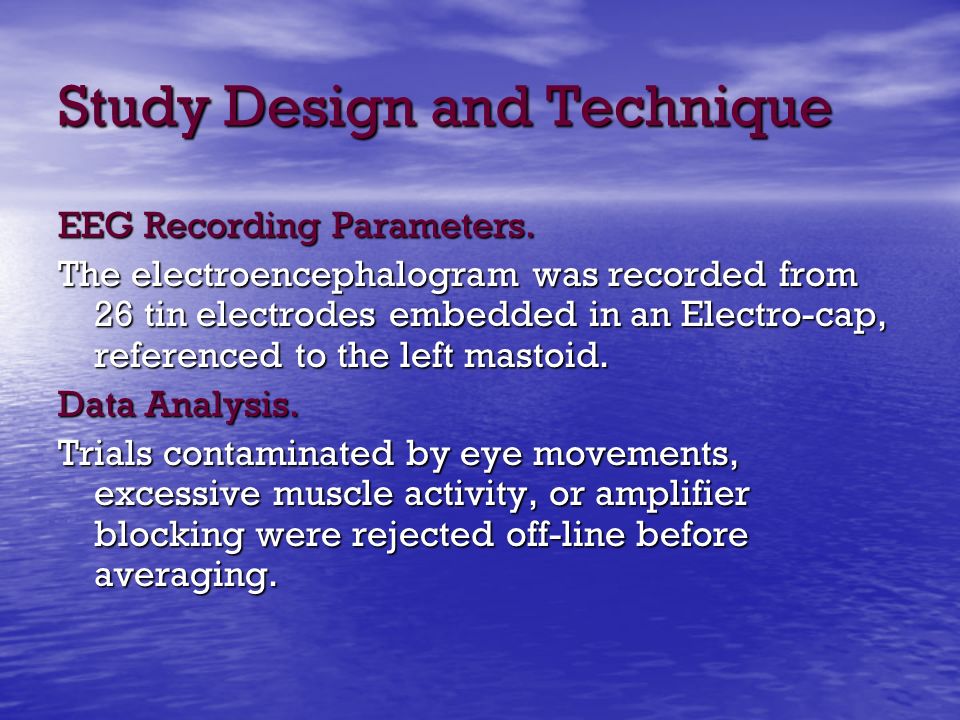 Study Design and Technique

EEG Recording Parameters.

The electroencephalogram was recorded from 26 tin electrodes embedded in an Electro-cap, referenced to the left mastoid.

Data Analysis.

Trials contaminated by eye movements, excessive muscle activity, or amplifier blocking were rejected off-line before averaging.